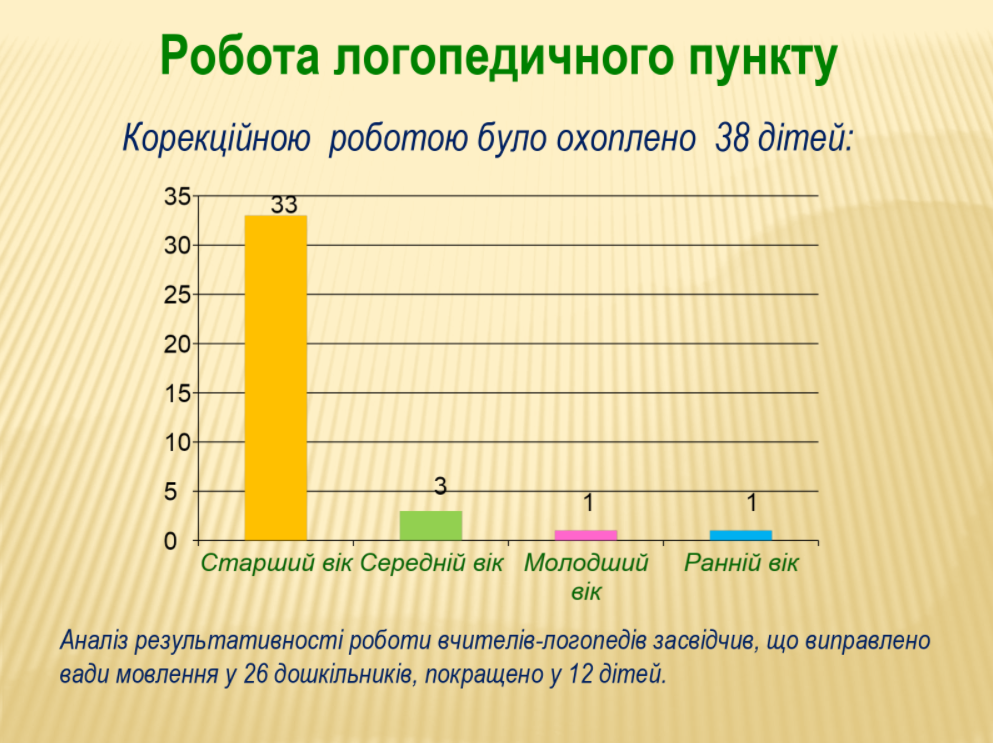 Робота логопедичного пункту

Корекційною роботою було охоплено 38 дітей:

35
30
25
20
15
10
5
0

33
3
1
1

Старший вік
Середній вік
Молодший вік
Ранній вік

Аналіз результативності роботи вчителів-логопедів засвідчив, що виправлено вади мовлення у 26 дошкільників, покращено у 12 дітей.